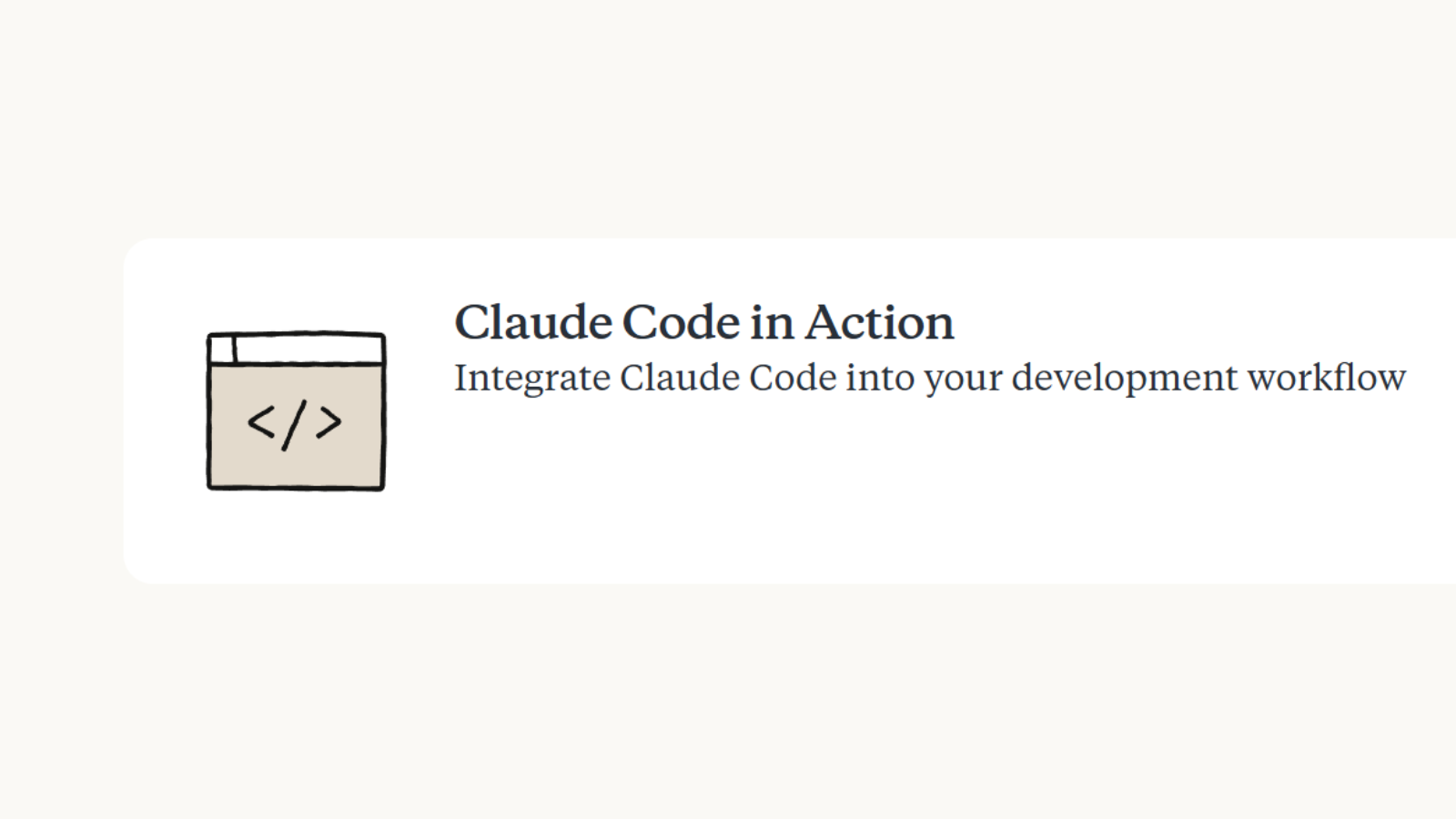 </>

Claude Code in Action
Integrate Claude Code into your development workflow